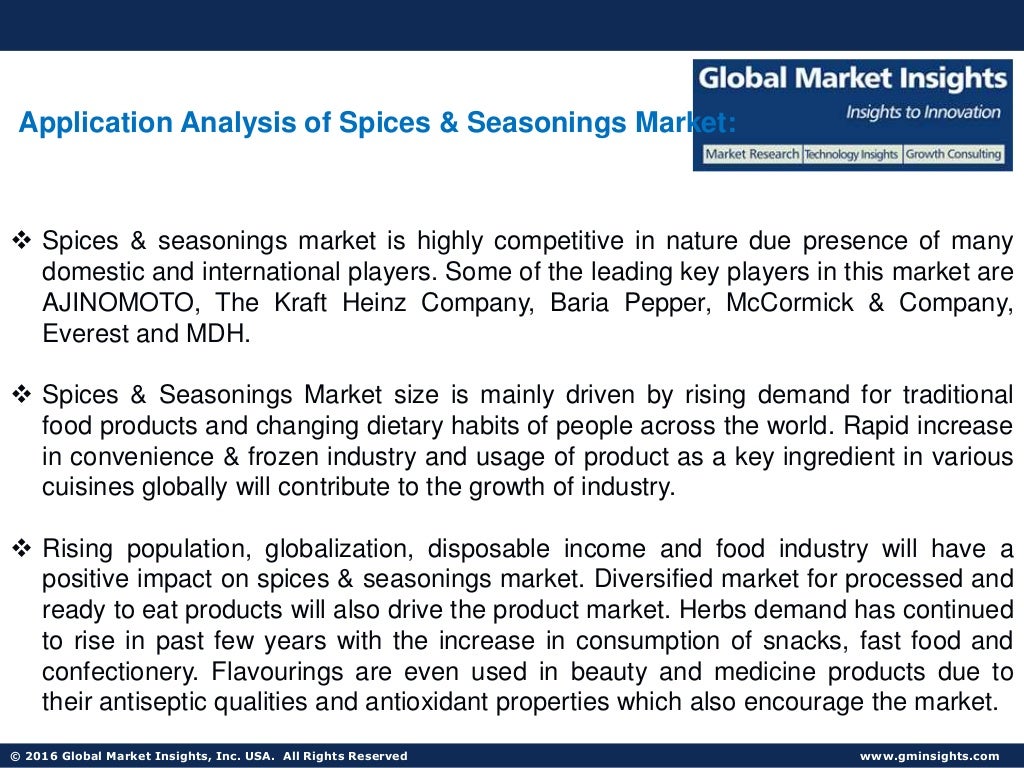 Global Market Insights
Insights to Innovation
Market Research | Technology Insights | Growth Consulting

Application Analysis of Spices & Seasonings Market:

❖ Spices & seasonings market is highly competitive in nature due presence of many domestic and international players. Some of the leading key players in this market are AJINOMOTO, The Kraft Heinz Company, Baria Pepper, McCormick & Company, Everest and MDH.

❖ Spices & Seasonings Market size is mainly driven by rising demand for traditional food products and changing dietary habits of people across the world. Rapid increase in convenience & frozen industry and usage of product as a key ingredient in various cuisines globally will contribute to the growth of industry.

❖ Rising population, globalization, disposable income and food industry will have a positive impact on spices & seasonings market. Diversified market for processed and ready to eat products will also drive the product market. Herbs demand has continued to rise in past few years with the increase in consumption of snacks, fast food and confectionery. Flavourings are even used in beauty and medicine products due to their antiseptic qualities and antioxidant properties which also encourage the market.

© 2016 Global Market Insights, Inc. USA. All Rights Reserved

www.gminsights.com